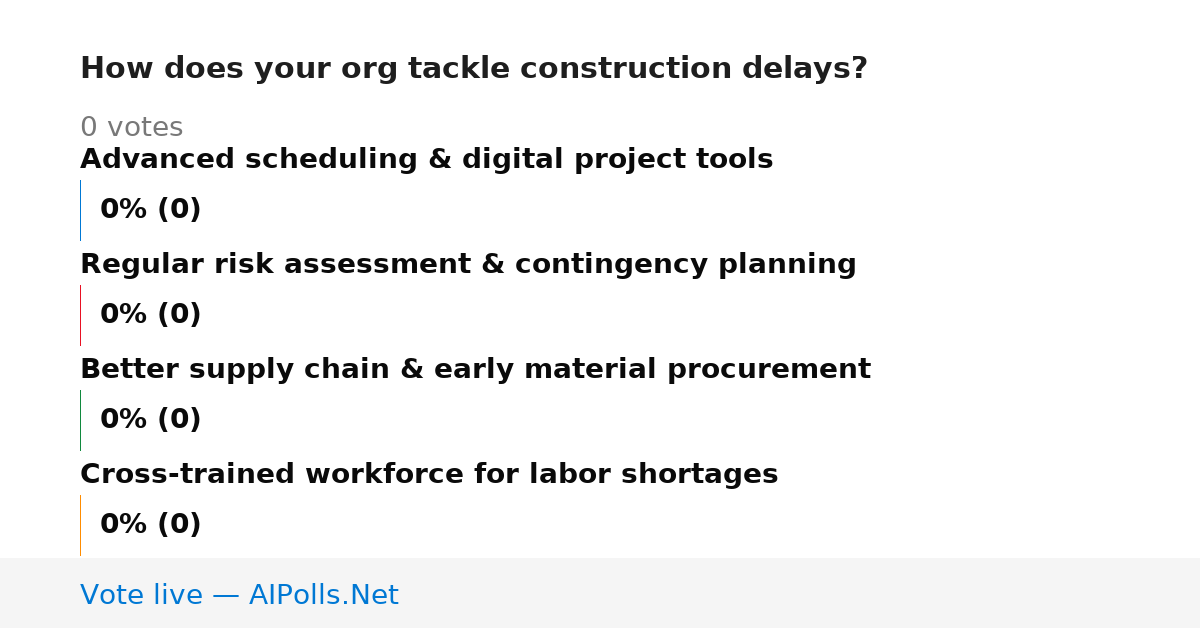 How does your org tackle construction delays?

0 votes

Advanced scheduling & digital project tools

0% (0)

Regular risk assessment & contingency planning

0% (0)

Better supply chain & early material procurement

0% (0)

Cross-trained workforce for labor shortages

0% (0)

Vote live — AIPolls.Net